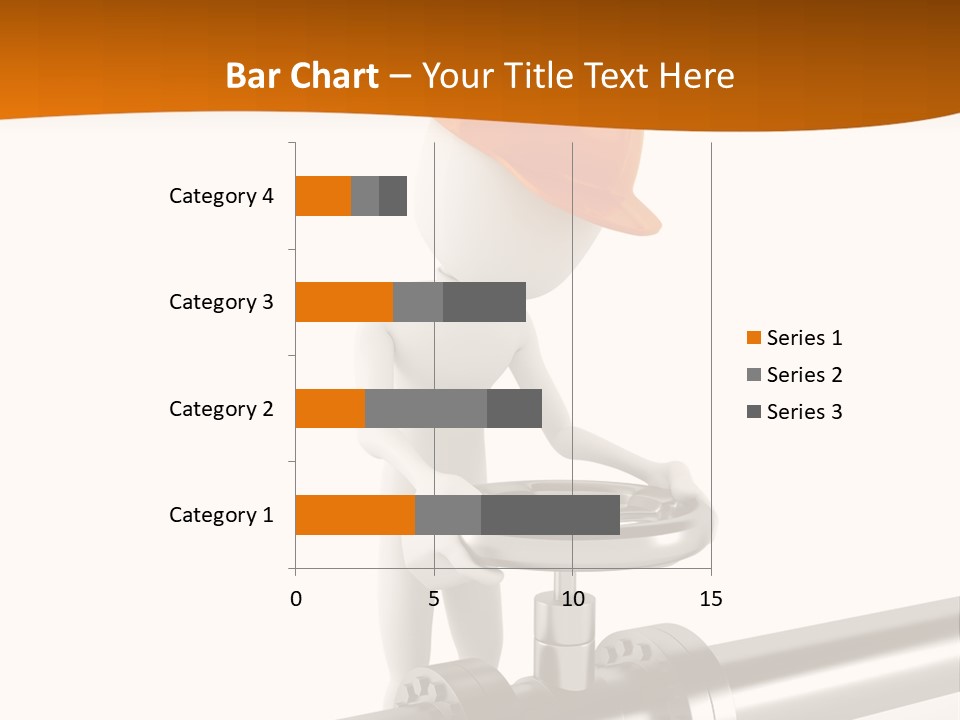 Bar Chart – Your Title Text Here

Category 4
Category 3
Category 2
Category 1

0
5
10
15

Series 1
Series 2
Series 3